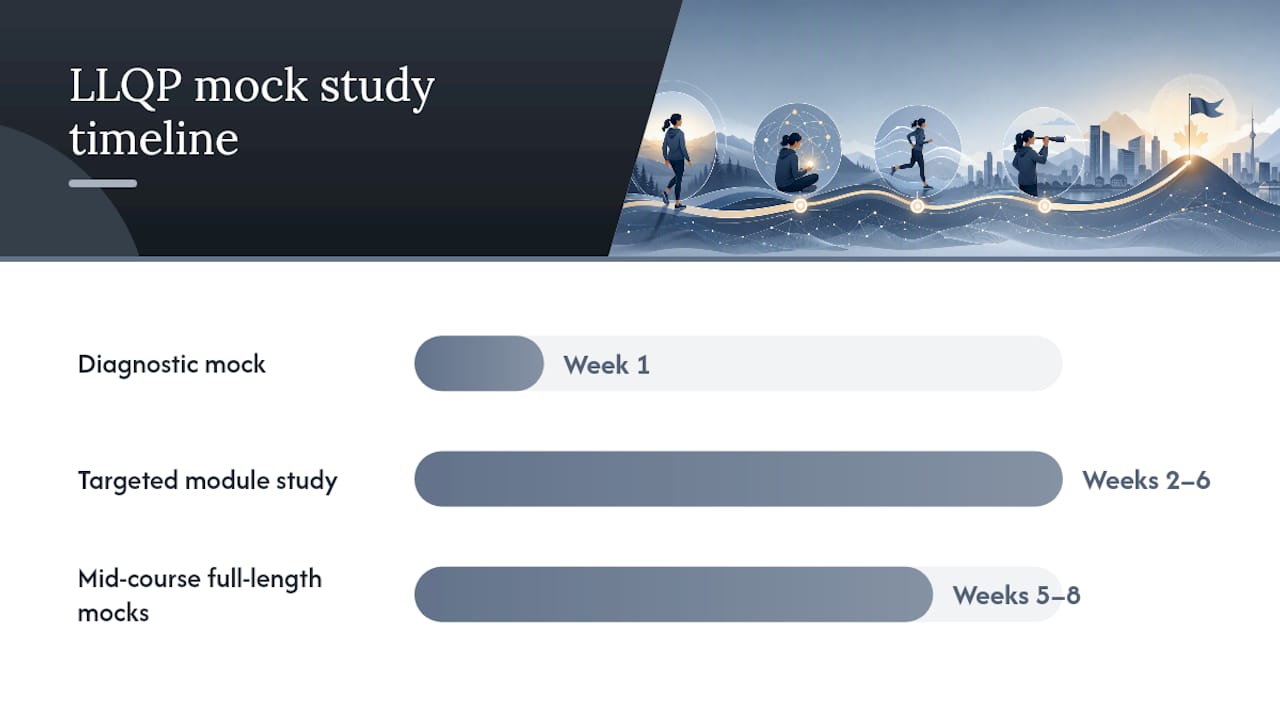 LLQP mock study timeline

Diagnostic mock

Week 1

Targeted module study

Weeks 2–6

Mid-course full-length mocks

Weeks 5–8